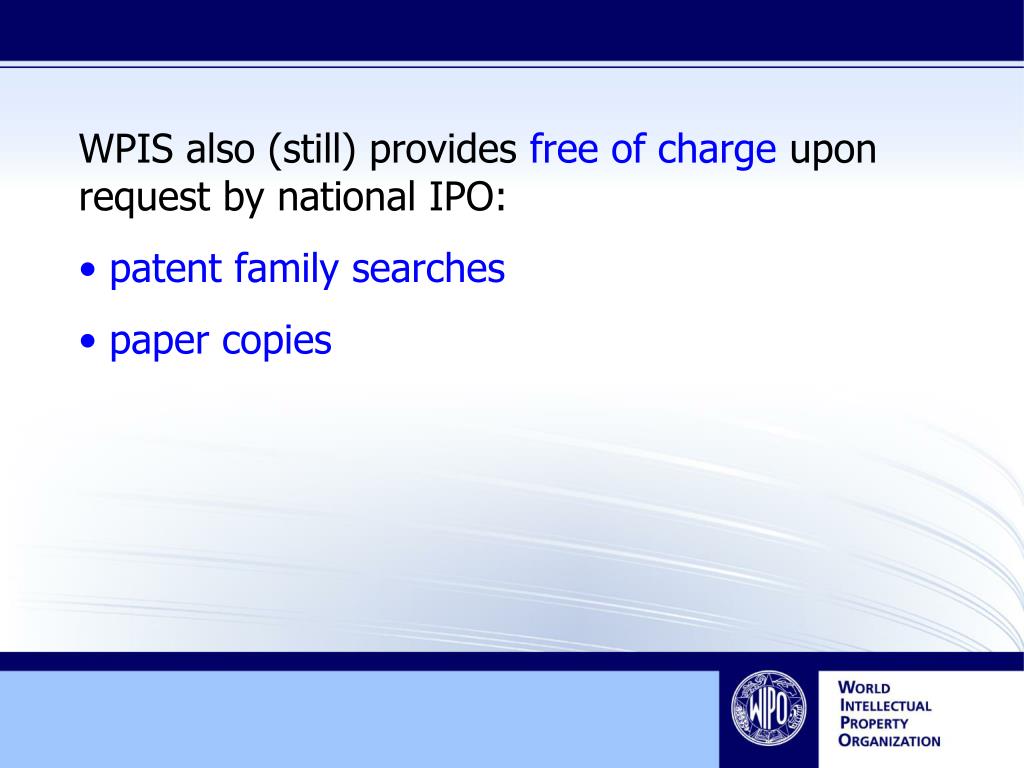 WPIS also (still) provides free of charge upon request by national IPO:

• patent family searches

• paper copies

WIPO

WORLD
INTELLECTUAL
PROPERTY
ORGANIZATION